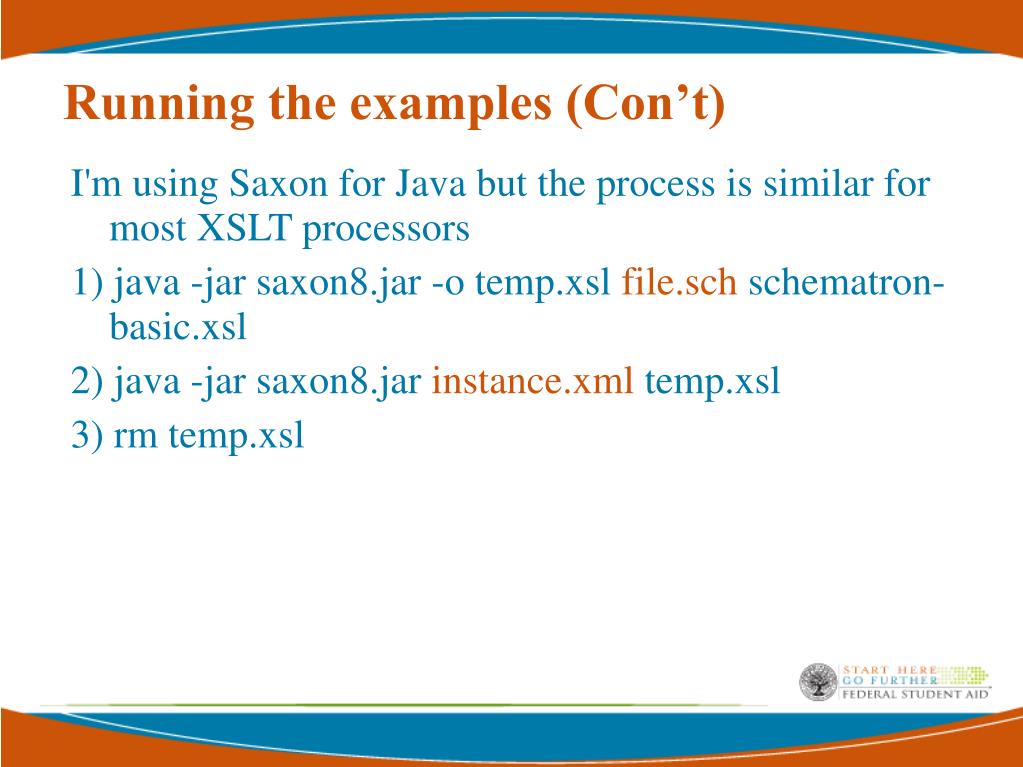 Running the examples (Con’t)

I'm using Saxon for Java but the process is similar for most XSLT processors

1) java -jar saxon8.jar -o temp.xsl file.sch schematron-basic.xsl

2) java -jar saxon8.jar instance.xml temp.xsl

3) rm temp.xsl

START HERE
GO FURTHER
FEDERAL STUDENT AID